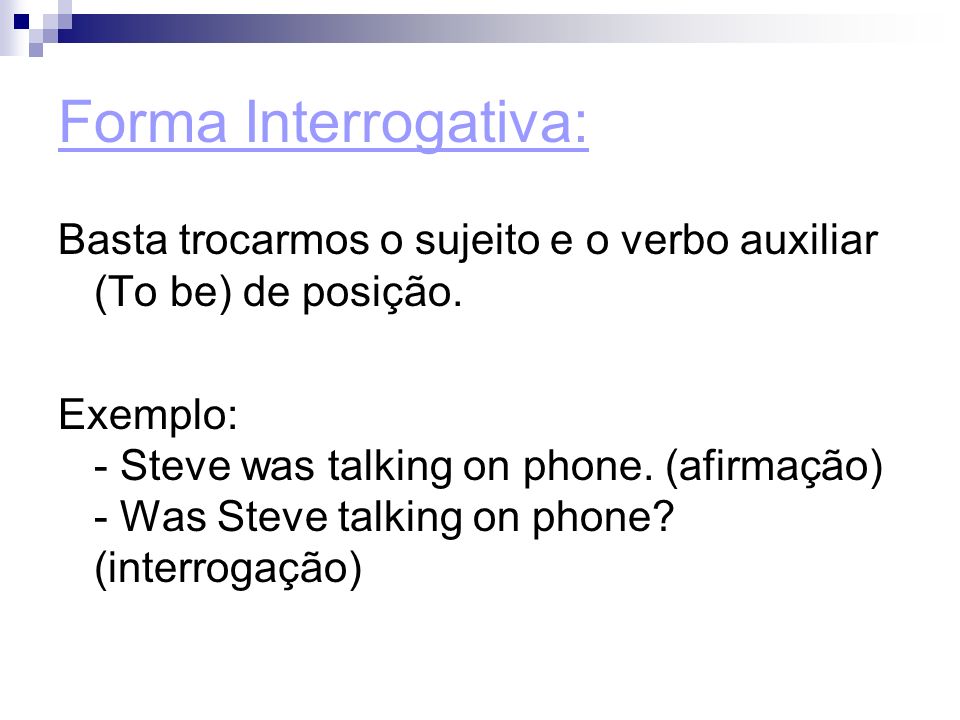 Forma Interrogativa:

Basta trocarmos o sujeito e o verbo auxiliar (To be) de posição.

Exemplo:
- Steve was talking on phone. (afirmação)
- Was Steve talking on phone? (interrogação)